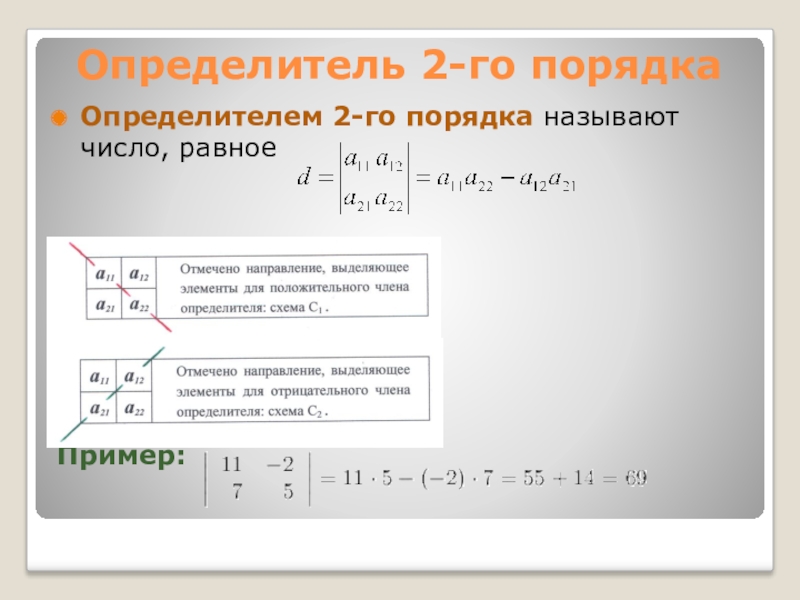 Определитель 2-го порядка

Определителем 2-го порядка называют число, равное $d = \begin{vmatrix} a_{11} & a_{12} \\ a_{21} & a_{22} \end{vmatrix} = a_{11}a_{22} - a_{12}a_{21}$

| $a_{11}$ | $a_{12}$ | Отмечено направление, выделяющее элементы для положительного члена определителя: схема $C_1$ . |
|---|---|---|
| $a_{21}$ | $a_{22}$ | |

| $a_{11}$ | $a_{12}$ | Отмечено направление, выделяющее элементы для отрицательного члена определителя: схема $C_2$ . |
|---|---|---|
| $a_{21}$ | $a_{22}$ | |

Пример: $\begin{vmatrix} 11 & -2 \\ 7 & 5 \end{vmatrix} = 11 \cdot 5 - (-2) \cdot 7 = 55 + 14 = 69$